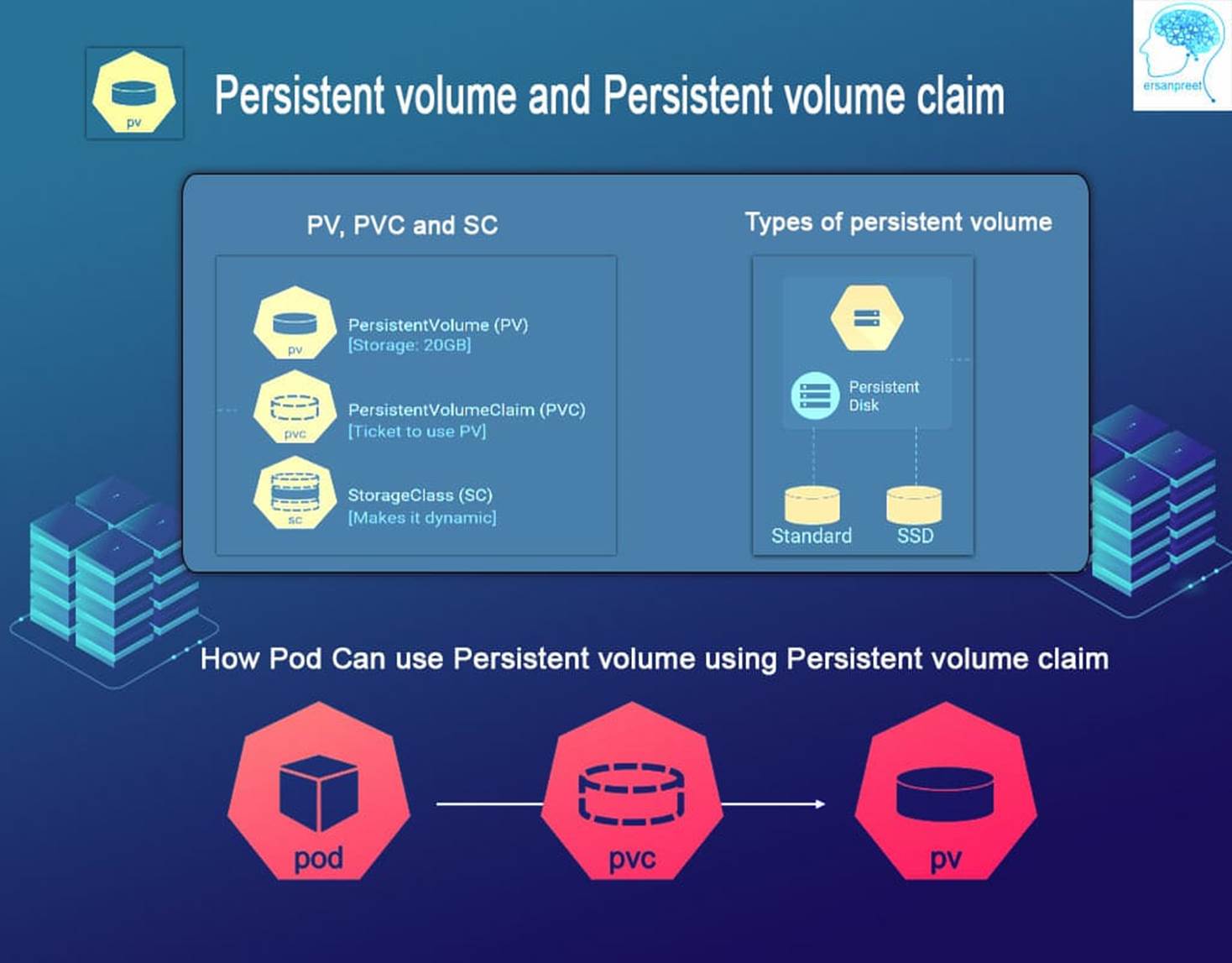 pv

Persistent volume and Persistent volume claim

ersanpreet

PV, PVC and SC

pv
PersistentVolume (PV)
[Storage: 20GB]

pvc
PersistentVolumeClaim (PVC)
[Ticket to use PV]

sc
StorageClass (SC)
[Makes it dynamic]

Types of persistent volume

Persistent Disk

Standard
SSD

How Pod Can use Persistent volume using Persistent volume claim

pod
pvc
pv